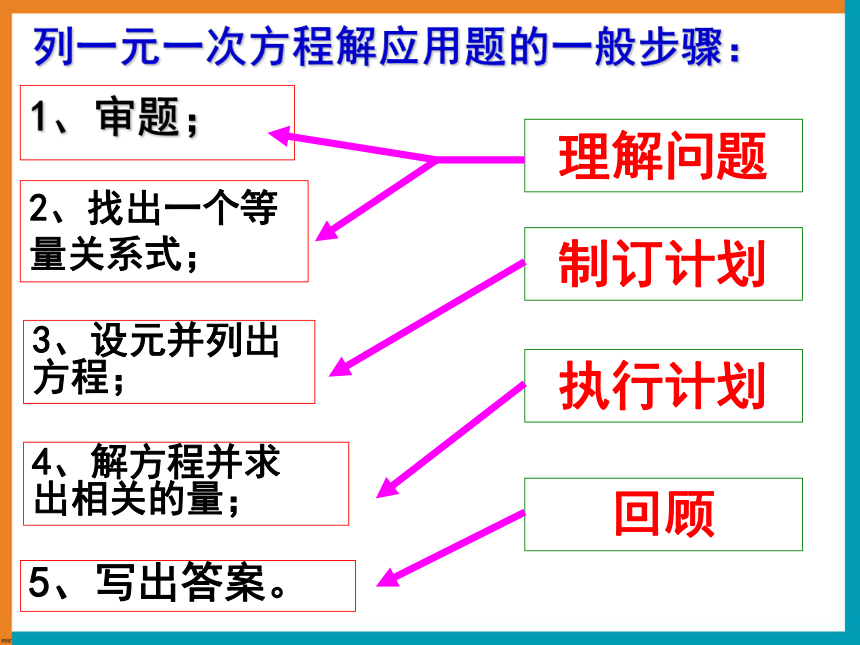 列一元一次方程解应用题的一般步骤：

1、审题；

2、找出一个等量关系式；

3、设元并列出方程；

4、解方程并求出相关的量；

5、写出答案。

理解问题

制订计划

执行计划

回顾